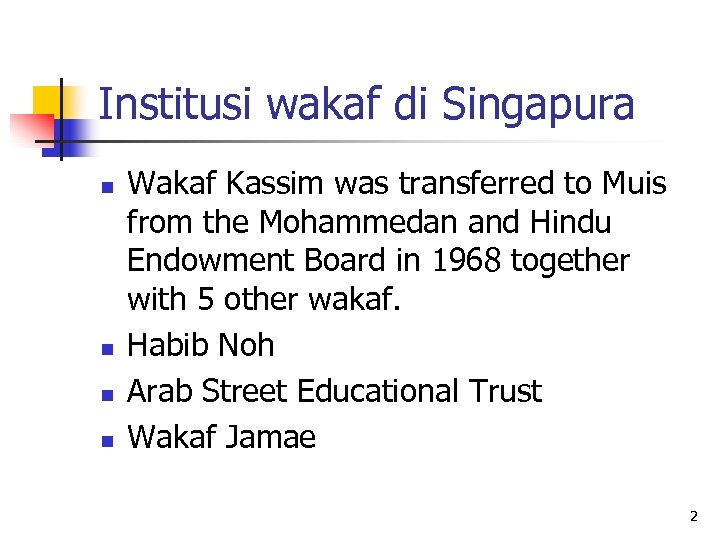 Institusi wakaf di Singapura

- Wakaf Kassim was transferred to Muis from the Mohammedan and Hindu Endowment Board in 1968 together with 5 other wakaf.
- Habib Noh
- Arab Street Educational Trust
- Wakaf Jamae

2